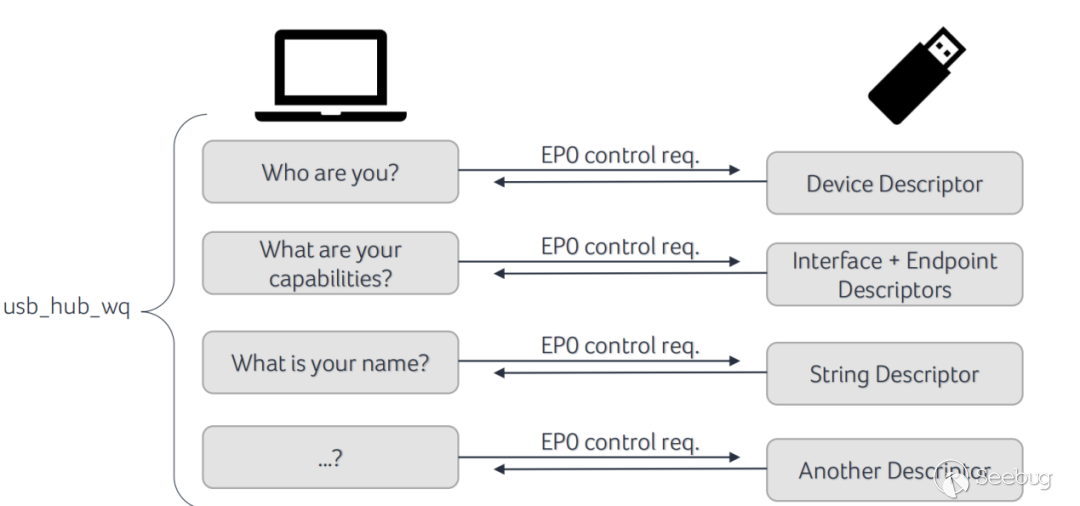 usb_hub_wq

Who are you?

EP0 control req.

Device Descriptor

What are your capabilities?

EP0 control req.

Interface + Endpoint Descriptors

What is your name?

EP0 control req.

String Descriptor

...?

EP0 control req.

Another Descriptor

Seebug